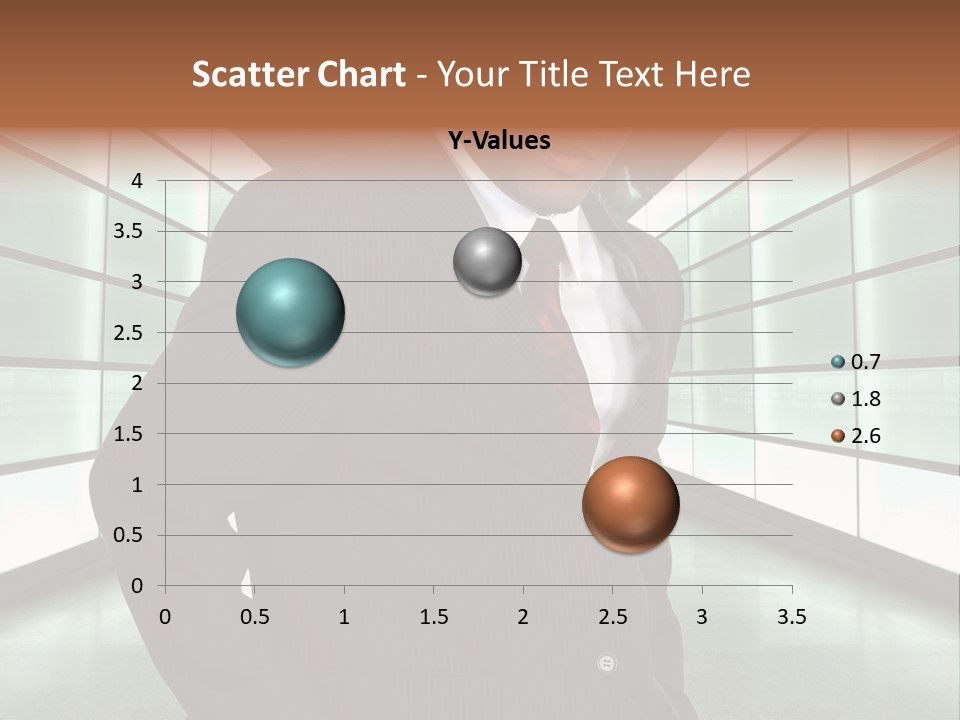 Scatter Chart - Your Title Text Here

Y-Values

4
3.5
3
2.5
2
1.5
1
0.5
0

0 0.5 1 1.5 2 2.5 3 3.5

0.7
1.8
2.6